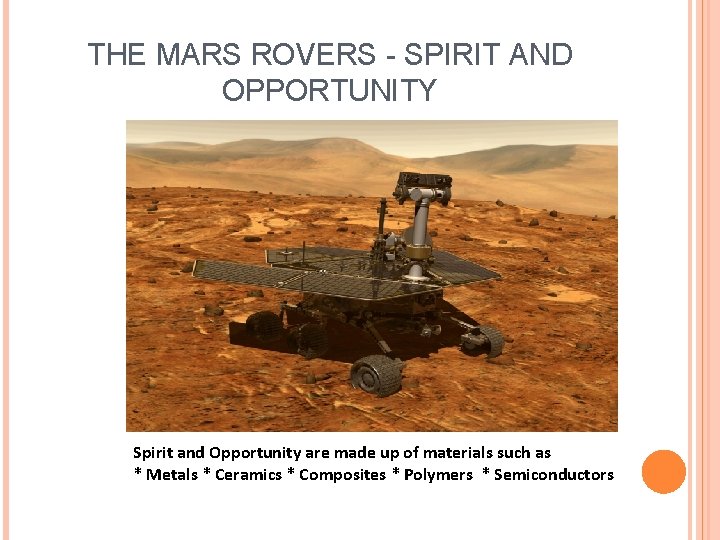 THE MARS ROVERS - SPIRIT AND OPPORTUNITY

Spirit and Opportunity are made up of materials such as
* Metals * Ceramics * Composites * Polymers * Semiconductors